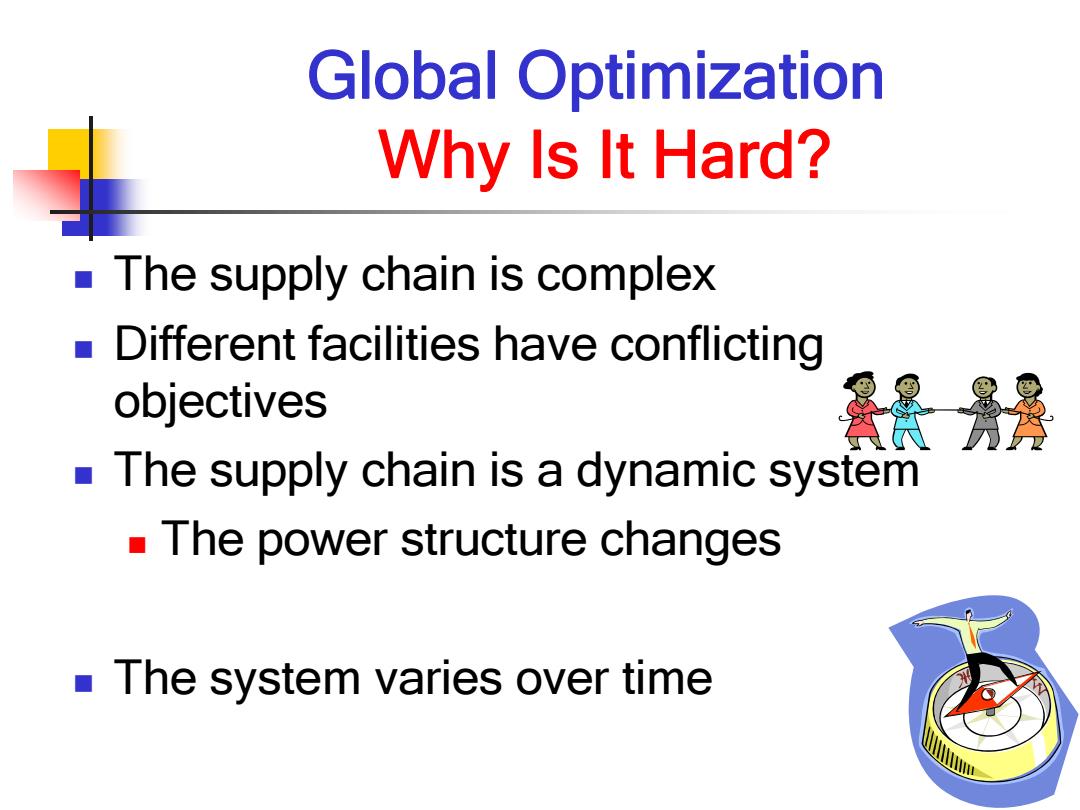 Global Optimization
Why Is It Hard?

- The supply chain is complex
- Different facilities have conflicting objectives
- The supply chain is a dynamic system
  - The power structure changes
- The system varies over time